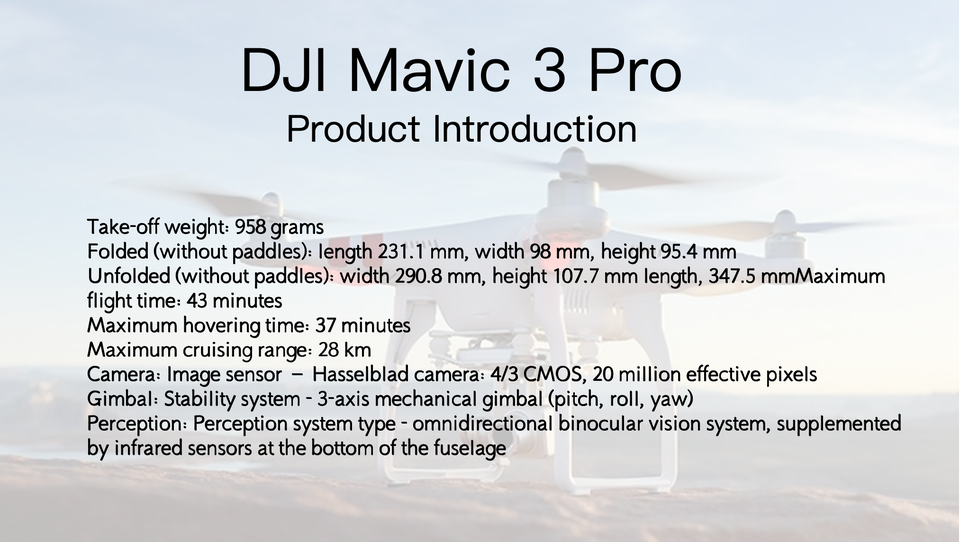 DJI Mavic 3 Pro
Product Introduction

Take-off weight: 958 grams
Folded (without paddles): length 231.1 mm, width 98 mm, height 95.4 mm
Unfolded (without paddles): width 290.8 mm, height 107.7 mm length, 347.5 mmMaximum flight time: 43 minutes
Maximum hovering time: 37 minutes
Maximum cruising range: 28 km
Camera: Image sensor – Hasselblad camera: 4/3 CMOS, 20 million effective pixels
Gimbal: Stability system - 3-axis mechanical gimbal (pitch, roll, yaw)
Perception: Perception system type - omnidirectional binocular vision system, supplemented by infrared sensors at the bottom of the fuselage